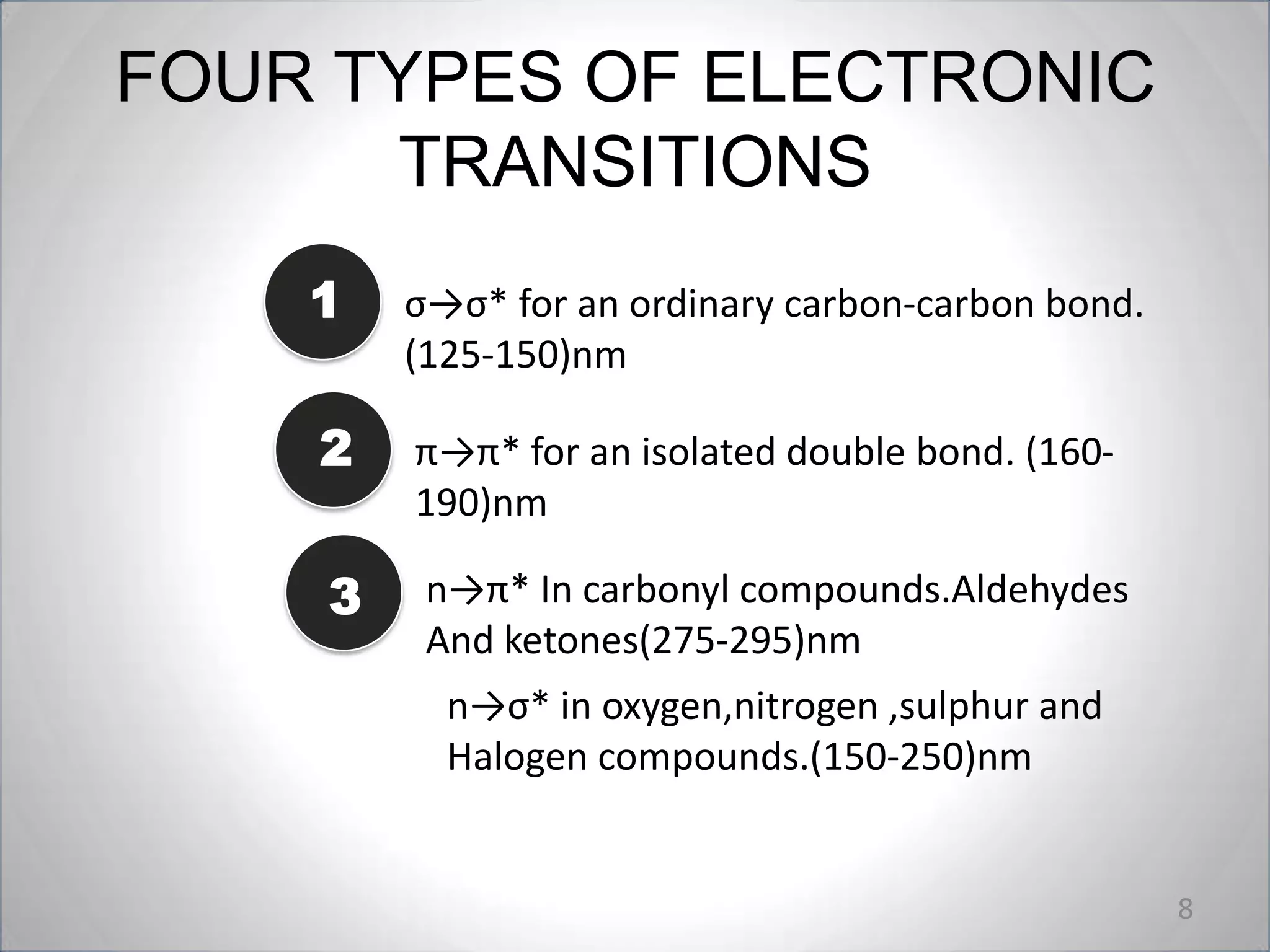 FOUR TYPES OF ELECTRONIC TRANSITIONS

1

σ→σ* for an ordinary carbon-carbon bond. (125-150)nm

2

π→π* for an isolated double bond. (160-190)nm

3

n→π* In carbonyl compounds.Aldehydes And ketones(275-295)nm

n→σ* in oxygen,nitrogen ,sulphur and Halogen compounds.(150-250)nm

8